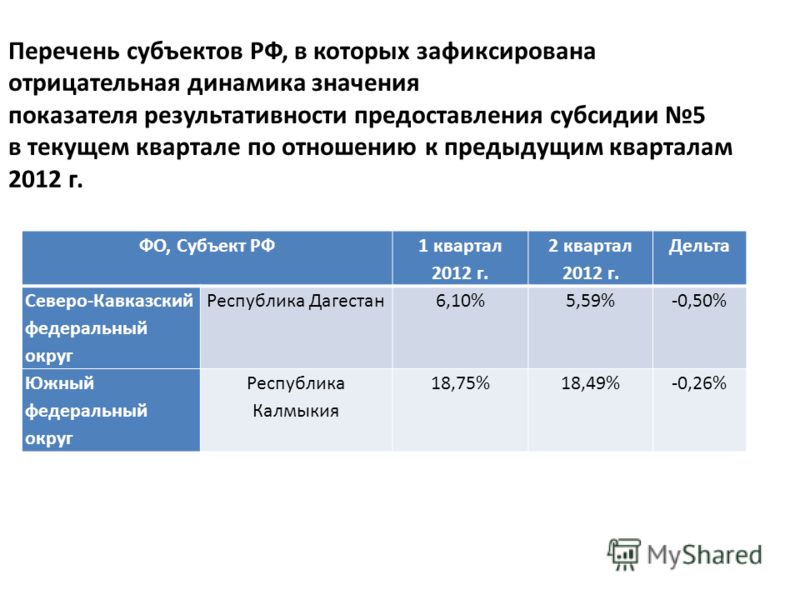 Перечень субъектов РФ, в которых зафиксирована отрицательная динамика значения показателя результативности предоставления субсидии №5 в текущем квартале по отношению к предыдущим кварталам 2012 г.

| ФО, Субъект РФ | | 1 квартал 2012 г. | 2 квартал 2012 г. | Дельта |
|---|---|---|---|---|
| Северо-Кавказский федеральный округ | Республика Дагестан | 6,10% | 5,59% | -0,50% |
| Южный федеральный округ | Республика Калмыкия | 18,75% | 18,49% | -0,26% |

MyShared